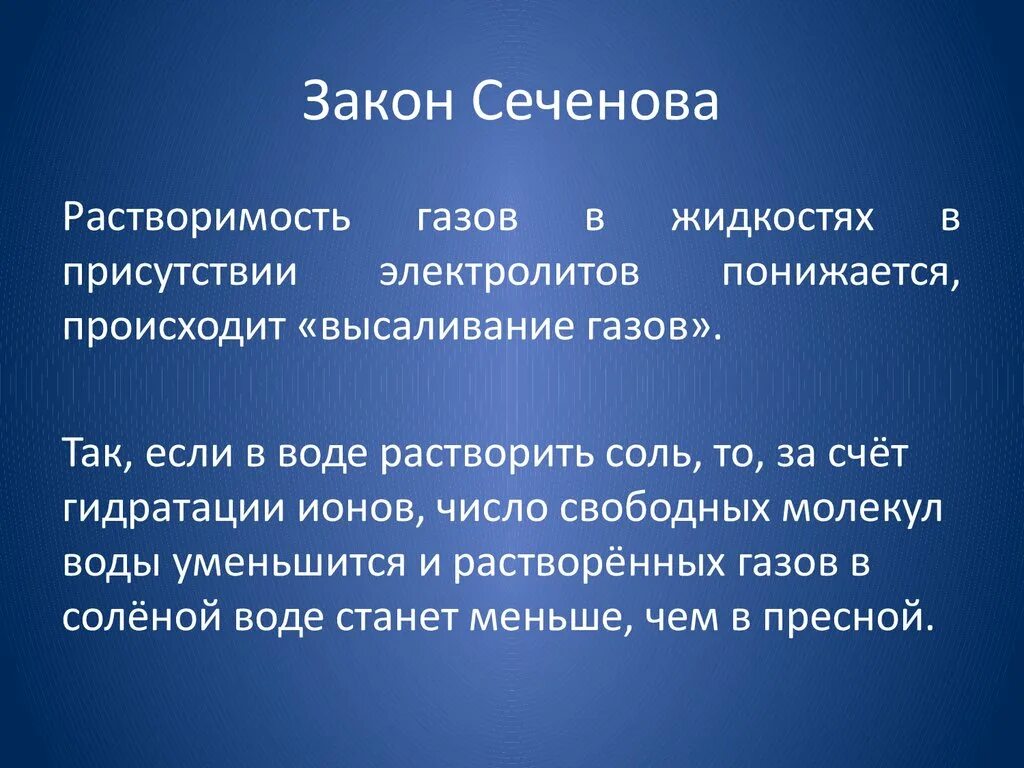 Закон Сеченова

Растворимость газов в жидкостях в присутствии электролитов понижается, происходит «высаливание газов».

Так, если в воде растворить соль, то, за счёт гидратации ионов, число свободных молекул воды уменьшится и растворённых газов в солёной воде станет меньше, чем в пресной.